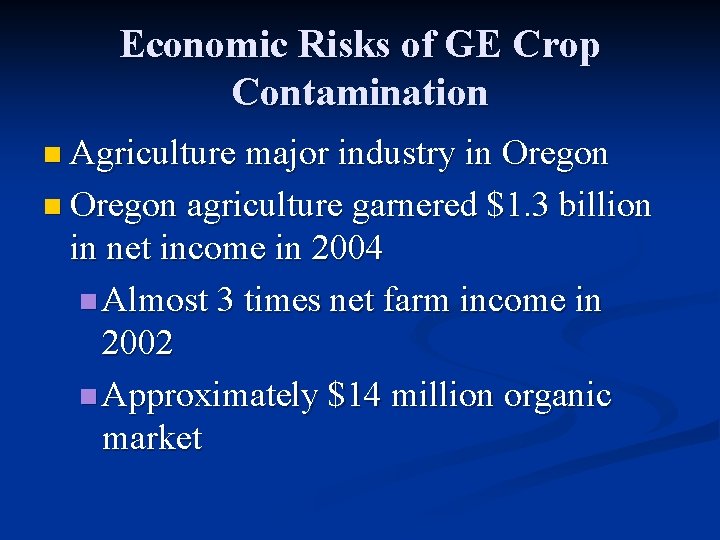 Economic Risks of GE Crop Contamination

- Agriculture major industry in Oregon
- Oregon agriculture garnered \$1.3 billion in net income in 2004
  - Almost 3 times net farm income in 2002
  - Approximately \$14 million organic market